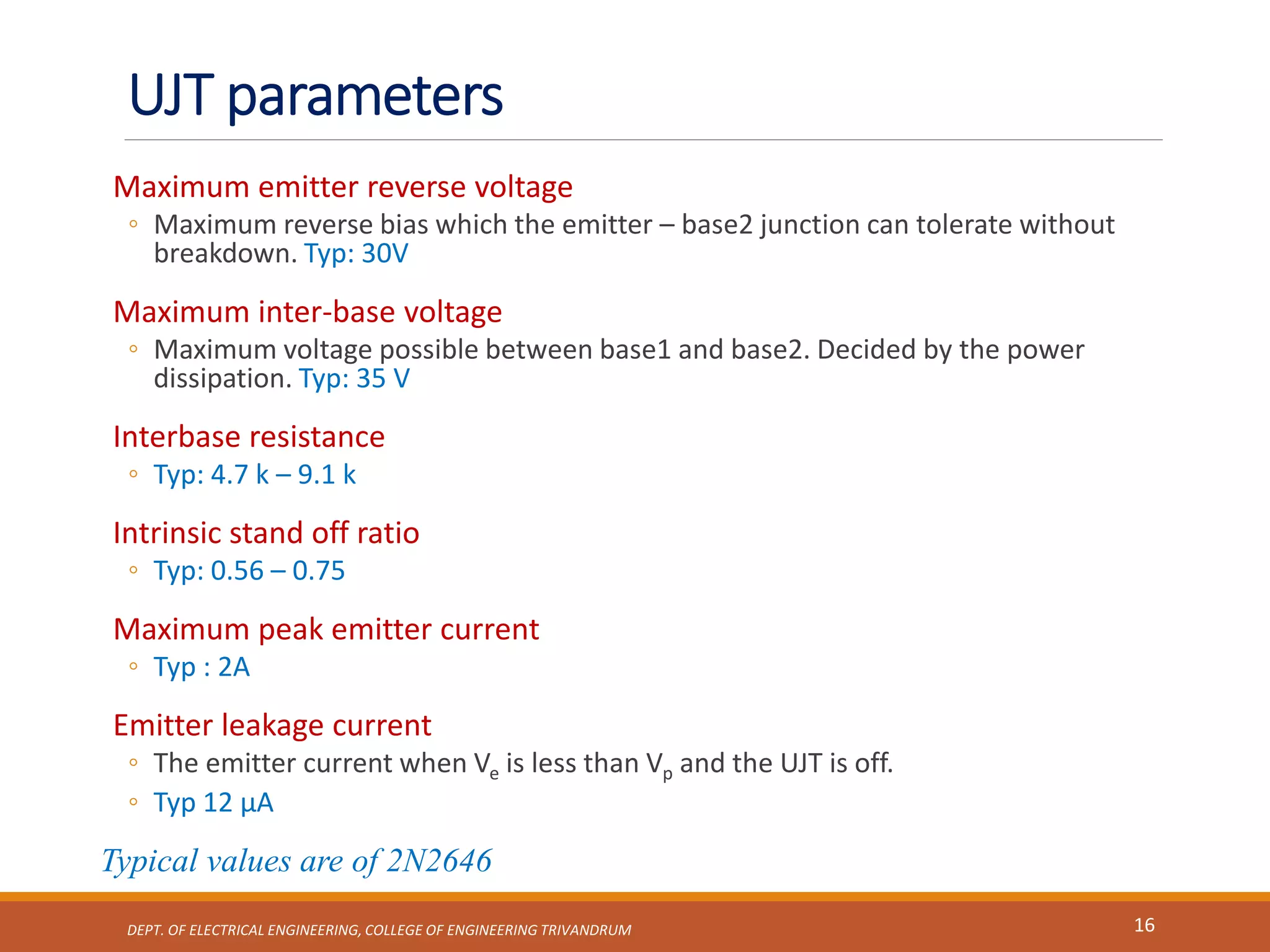 UJT parameters

Maximum emitter reverse voltage

◦ Maximum reverse bias which the emitter – base2 junction can tolerate without breakdown. Typ: 30V

Maximum inter-base voltage

◦ Maximum voltage possible between base1 and base2. Decided by the power dissipation. Typ: 35 V

Interbase resistance

◦ Typ: 4.7 k – 9.1 k

Intrinsic stand off ratio

◦ Typ: 0.56 – 0.75

Maximum peak emitter current

◦ Typ : 2A

Emitter leakage current

◦ The emitter current when $V_e$ is less than $V_p$ and the UJT is off.

◦ Typ 12 μA

Typical values are of 2N2646

DEPT. OF ELECTRICAL ENGINEERING, COLLEGE OF ENGINEERING TRIVANDRUM

16